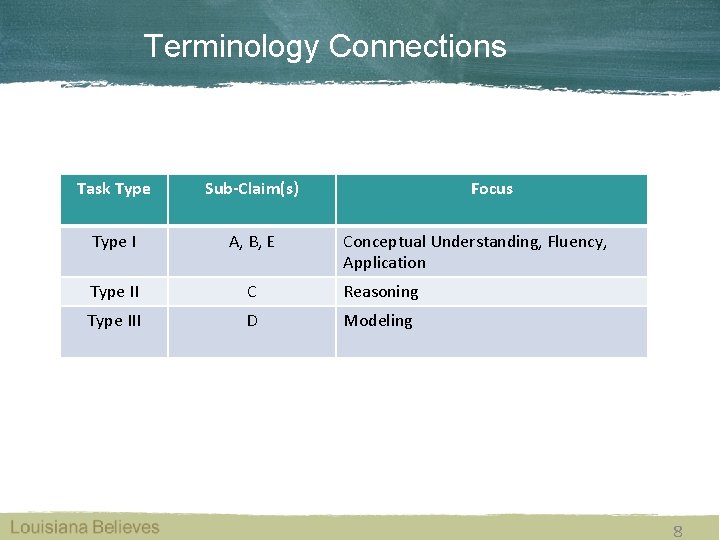 Terminology Connections

| Task Type | Sub-Claim(s) | Focus |
|---|---|---|
| Type I | A, B, E | Conceptual Understanding, Fluency, Application |
| Type II | C | Reasoning |
| Type III | D | Modeling |

Louisiana Believes

8